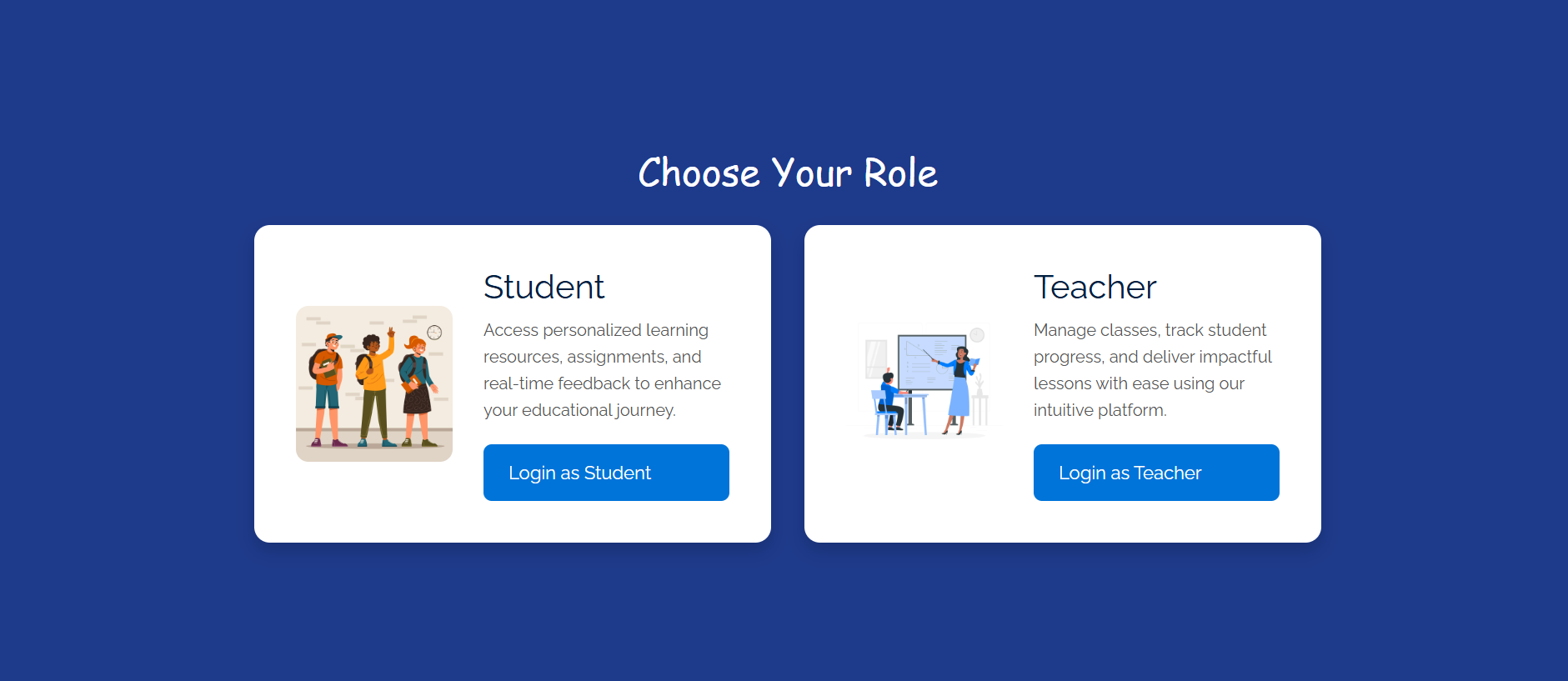 Choose Your Role

Student

Access personalized learning resources, assignments, and real-time feedback to enhance your educational journey.

Login as Student

Teacher

Manage classes, track student progress, and deliver impactful lessons with ease using our intuitive platform.

Login as Teacher